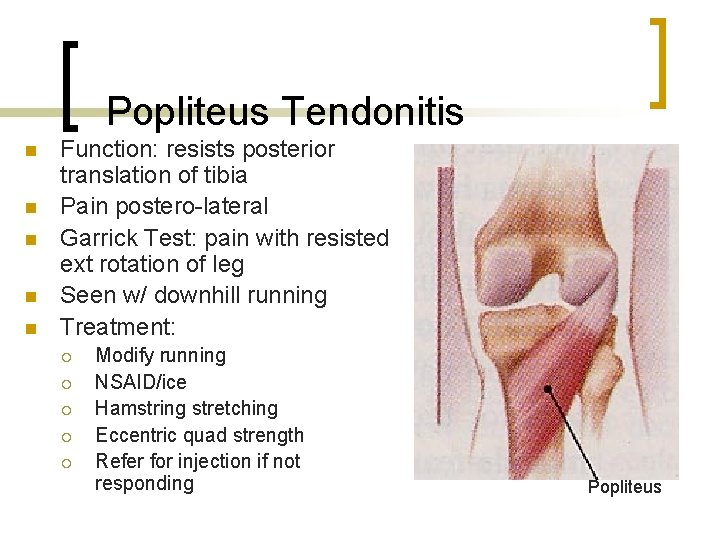 Popliteus Tendonitis

- Function: resists posterior translation of tibia
- Pain postero-lateral
- Garrick Test: pain with resisted ext rotation of leg
- Seen w/ downhill running
- Treatment:
  - Modify running
  - NSAID/ice
  - Hamstring stretching
  - Eccentric quad strength
  - Refer for injection if not responding

Popliteus